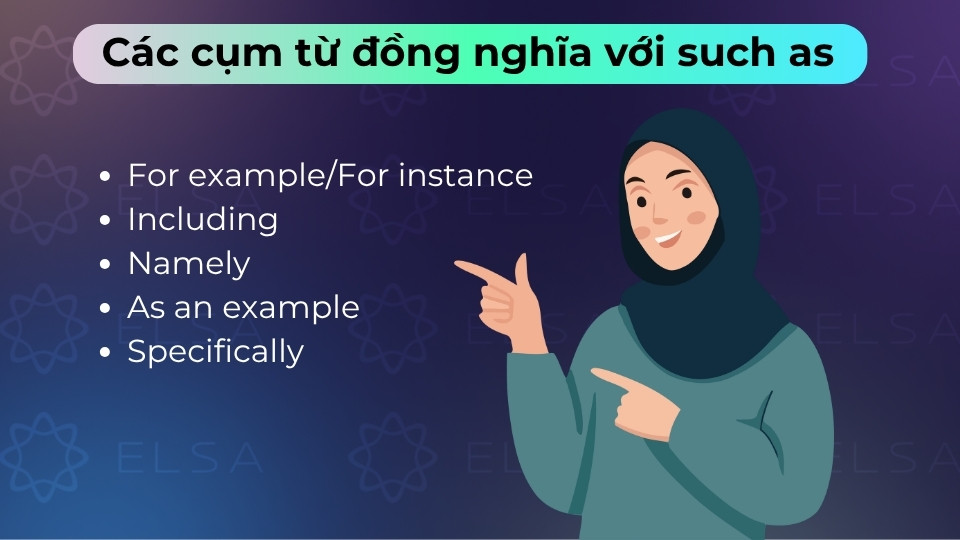 Các cụm từ đồng nghĩa với such as

- For example/For instance
- Including
- Namely
- As an example
- Specifically

ELSA